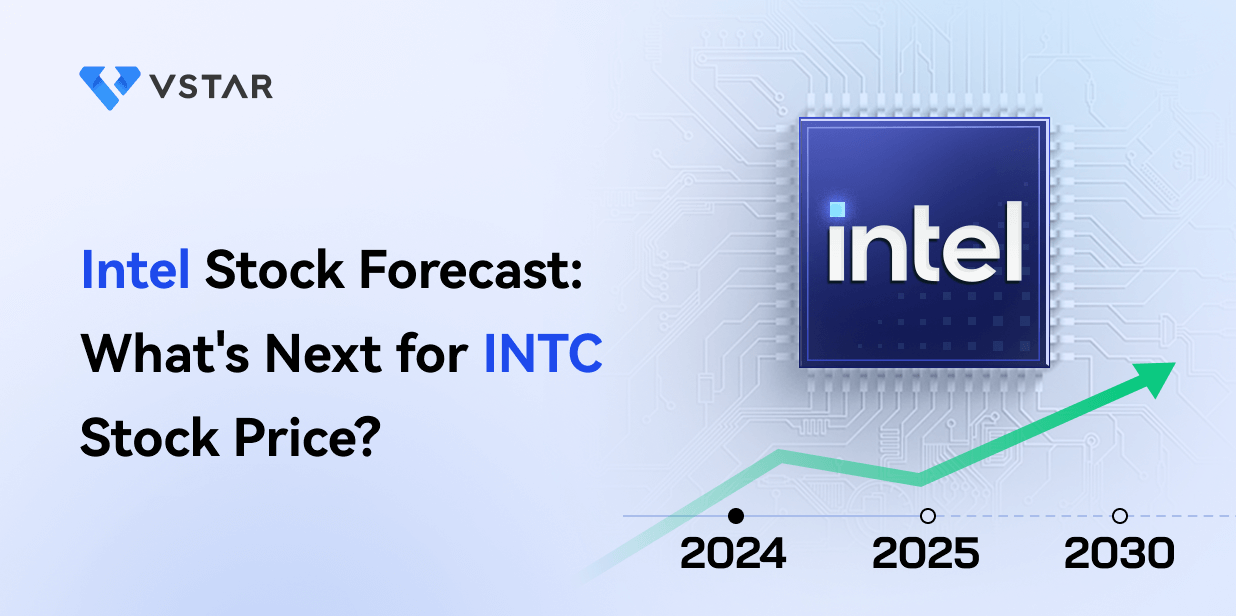 VSTAR

Intel Stock Forecast: What's Next for INTC Stock Price?

intel

2024
2025
2030